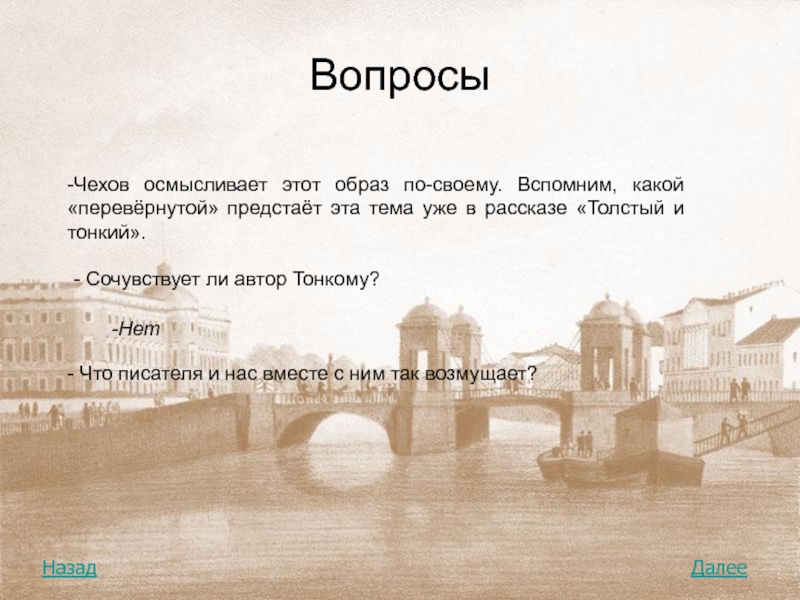 Вопросы

-Чехов осмысливает этот образ по-своему. Вспомним, какой «перевёрнутой» предстаёт эта тема уже в рассказе «Толстый и тонкий».

- Сочувствует ли автор Тонкому?

-Нет

- Что писателя и нас вместе с ним так возмущает?

Назад

Далее